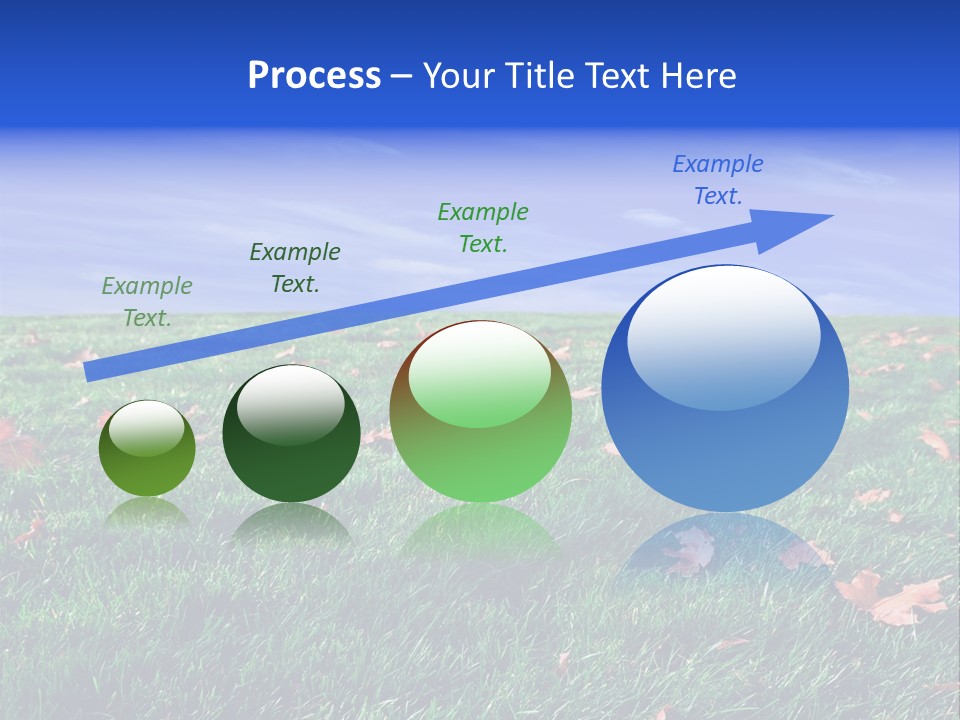 Process – Your Title Text Here

Example Text.

Example Text.

Example Text.

Example Text.